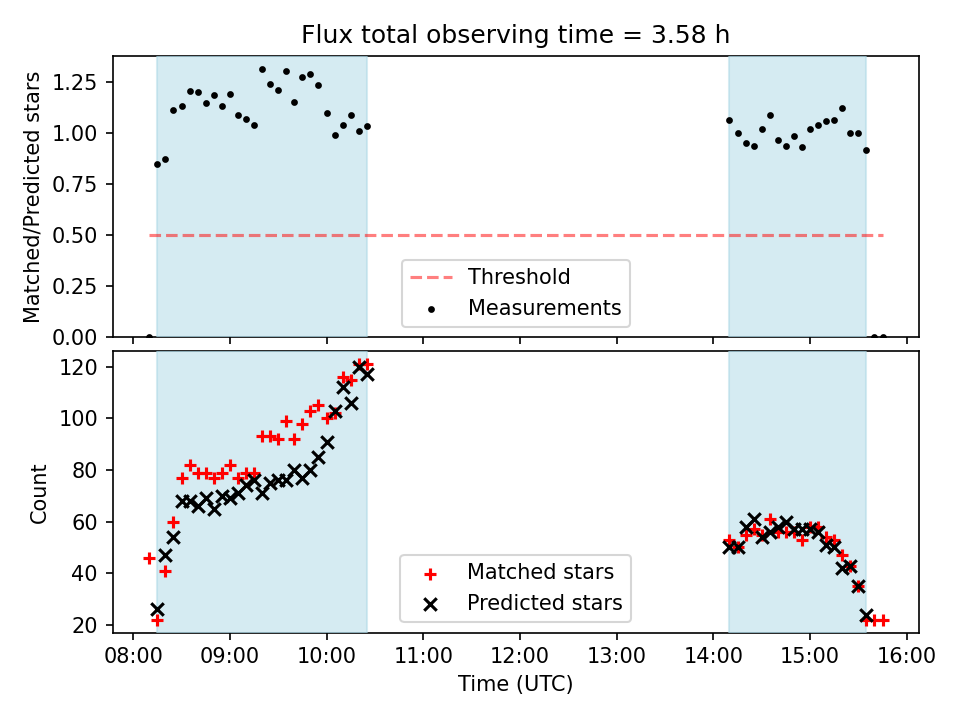 Flux total observing time = 3.58 h

Matched/Predicted stars

1.25
1.00
0.75
0.50
0.25
0.00

Threshold
Measurements

Count

120
100
80
60
40
20

Matched stars
Predicted stars

08:00 09:00 10:00 11:00 12:00 13:00 14:00 15:00 16:00
Time (UTC)